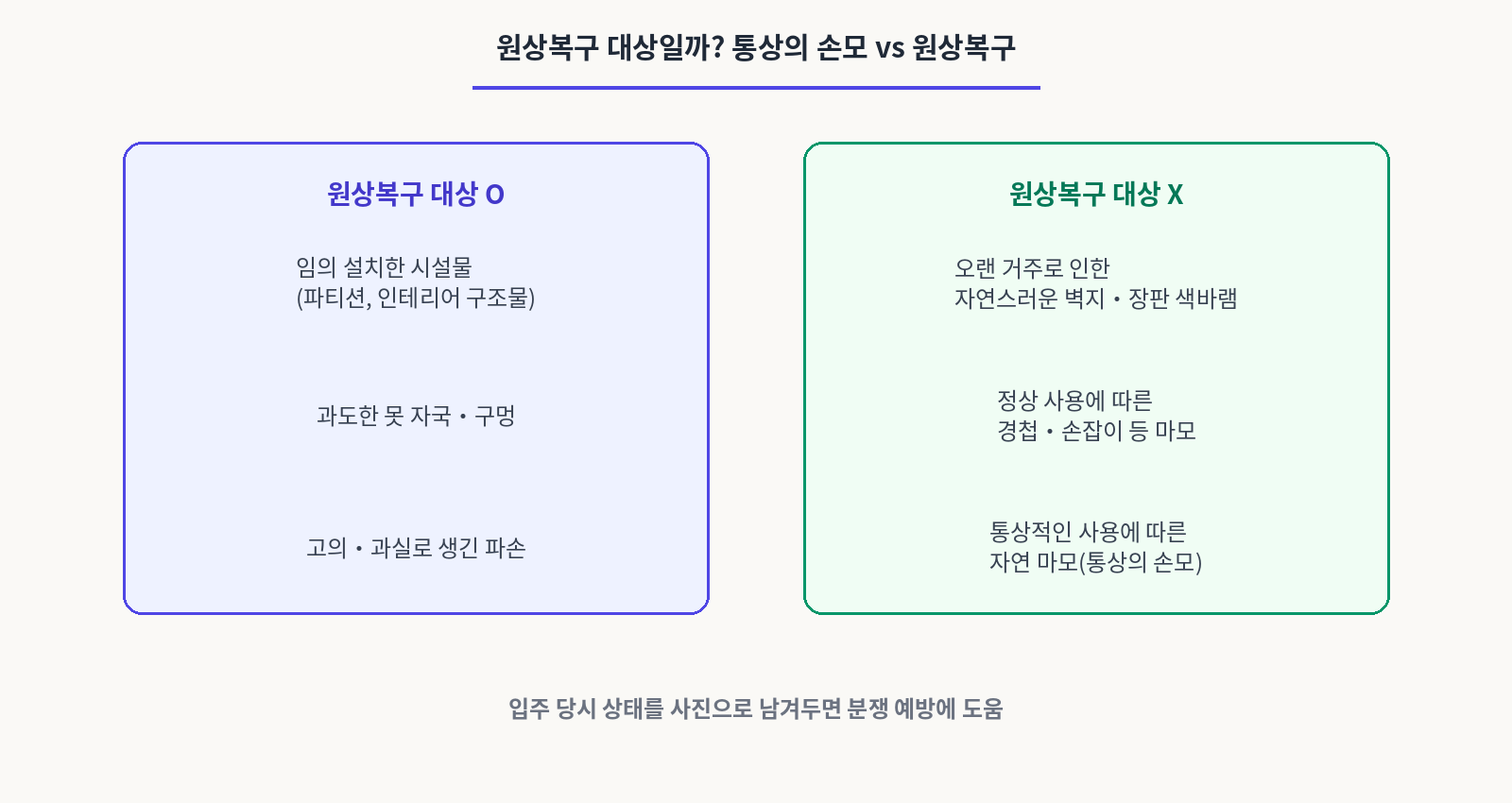 원상복구 대상일까? 통상의 손모 vs 원상복구

원상복구 대상 O

임의 설치한 시설물
(파티션, 인테리어 구조물)

과도한 못 자국・구멍

고의・과실로 생긴 파손

원상복구 대상 X

오랜 거주로 인한
자연스러운 벽지・장판 색바램

정상 사용에 따른
경첩・손잡이 등 마모

통상적인 사용에 따른
자연 마모(통상의 손모)

입주 당시 상태를 사진으로 남겨두면 분쟁 예방에 도움